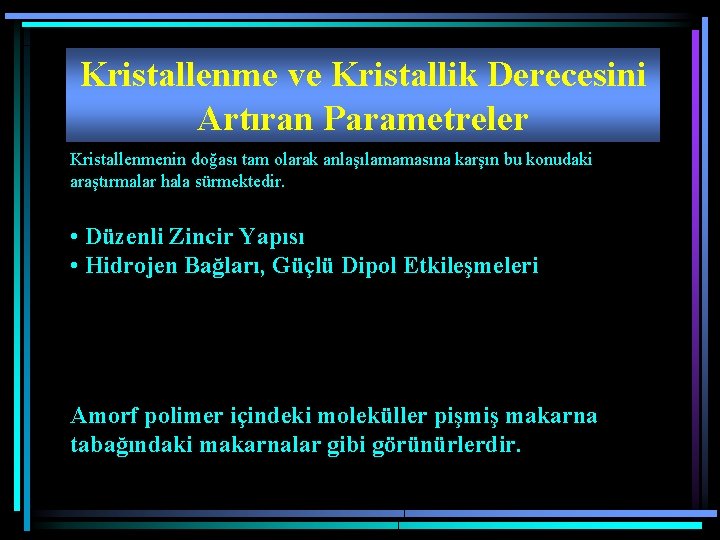 Kristallenme ve Kristallik Derecesini Artıran Parametreler

Kristallenmenin doğası tam olarak anlaşılamamasına karşın bu konudaki araştırmalar hala sürmektedir.

• Düzenli Zincir Yapısı
• Hidrojen Bağları, Güçlü Dipol Etkileşmeleri

Amorf polimer içindeki moleküller pişmiş makarna tabağındaki makarnalar gibi görünürlerdir.